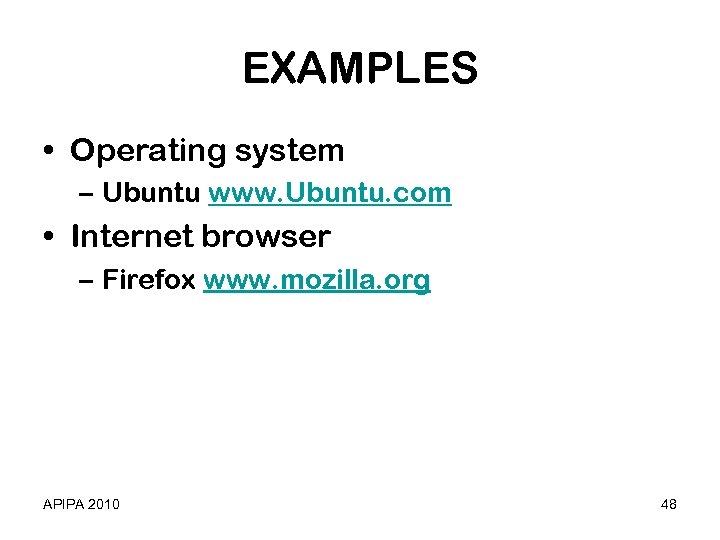 EXAMPLES

• Operating system
– Ubuntu www.Ubuntu.com
• Internet browser
– Firefox www.mozilla.org

APIPA 2010

48